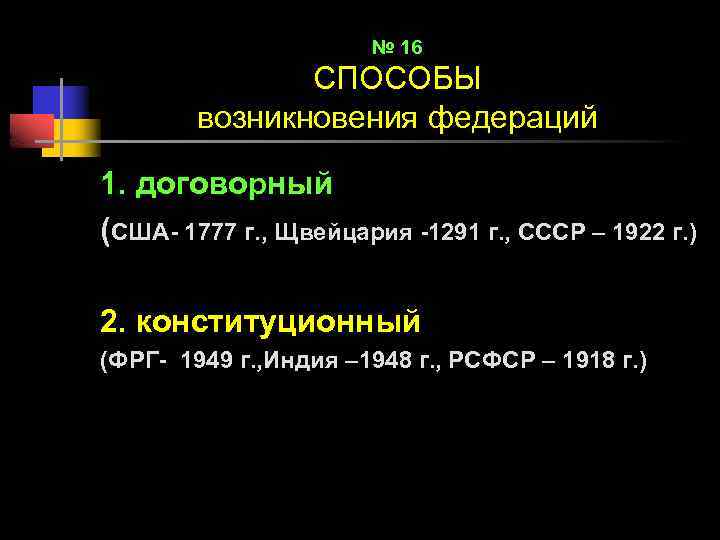 № 16
СПОСОБЫ
возникновения федераций

1. договорный
(США- 1777 г., Щвейцария -1291 г., СССР – 1922 г.)

2. конституционный
(ФРГ- 1949 г.,Индия –1948 г., РСФСР – 1918 г.)